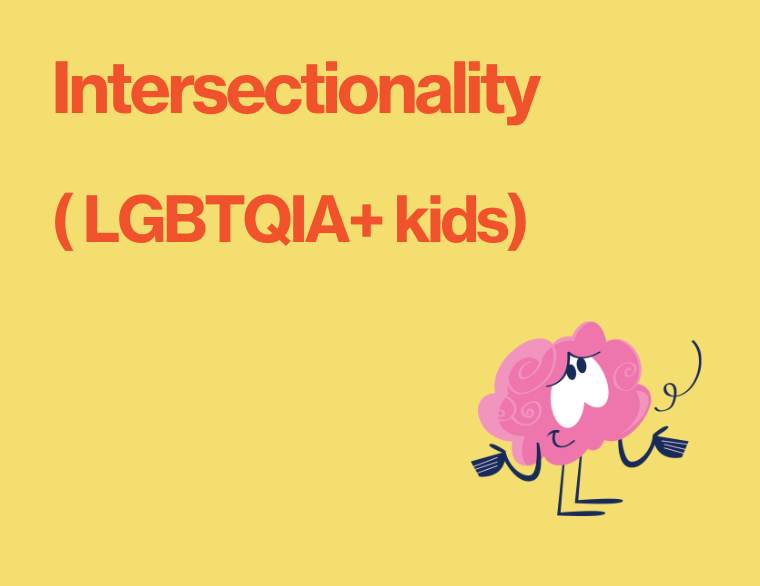 Intersectionality

( LGBTQIA+ kids)